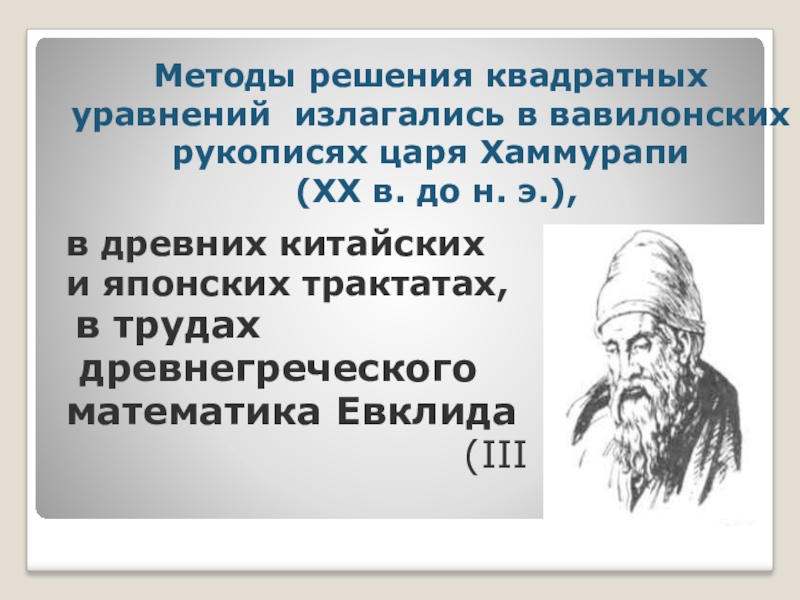 Методы решения квадратных уравнений излагались в вавилонских рукописях царя Хаммурапи (XX в. до н. э.),

в древних китайских и японских трактатах, в трудах древнегреческого математика Евклида (III